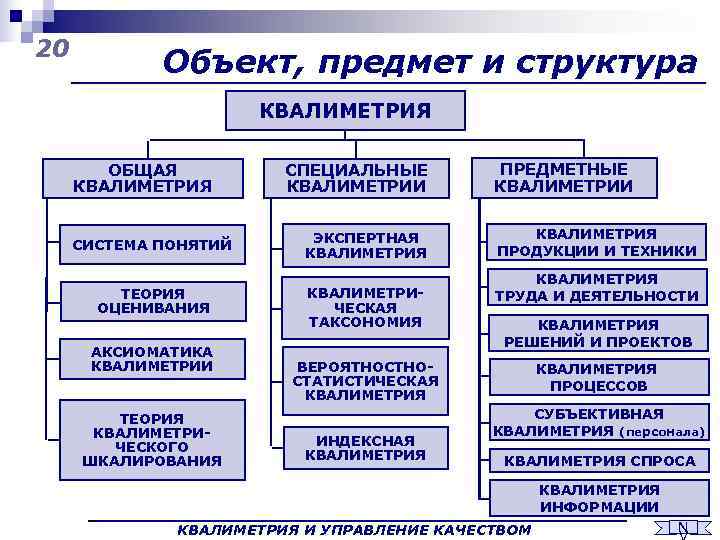 20

Объект, предмет и структура

КВАЛИМЕТРИЯ

ОБЩАЯ КВАЛИМЕТРИЯ

СИСТЕМА ПОНЯТИЙ

ТЕОРИЯ ОЦЕНИВАНИЯ

АКСИОМАТИКА КВАЛИМЕТРИИ

ТЕОРИЯ КВАЛИМЕТРИЧЕСКОГО ШКАЛИРОВАНИЯ

СПЕЦИАЛЬНЫЕ КВАЛИМЕТРИИ

ЭКСПЕРТНАЯ КВАЛИМЕТРИЯ

КВАЛИМЕТРИЧЕСКАЯ ТАКСОНОМИЯ

ВЕРОЯТНОСТНО-СТАТИСТИЧЕСКАЯ КВАЛИМЕТРИЯ

ИНДЕКСНАЯ КВАЛИМЕТРИЯ

ПРЕДМЕТНЫЕ КВАЛИМЕТРИИ

КВАЛИМЕТРИЯ ПРОДУКЦИИ И ТЕХНИКИ

КВАЛИМЕТРИЯ ТРУДА И ДЕЯТЕЛЬНОСТИ

КВАЛИМЕТРИЯ РЕШЕНИЙ И ПРОЕКТОВ

КВАЛИМЕТРИЯ ПРОЦЕССОВ

СУБЪЕКТИВНАЯ КВАЛИМЕТРИЯ (персонала)

КВАЛИМЕТРИЯ СПРОСА

КВАЛИМЕТРИЯ ИНФОРМАЦИИ

КВАЛИМЕТРИЯ И УПРАВЛЕНИЕ КАЧЕСТВОМ

N